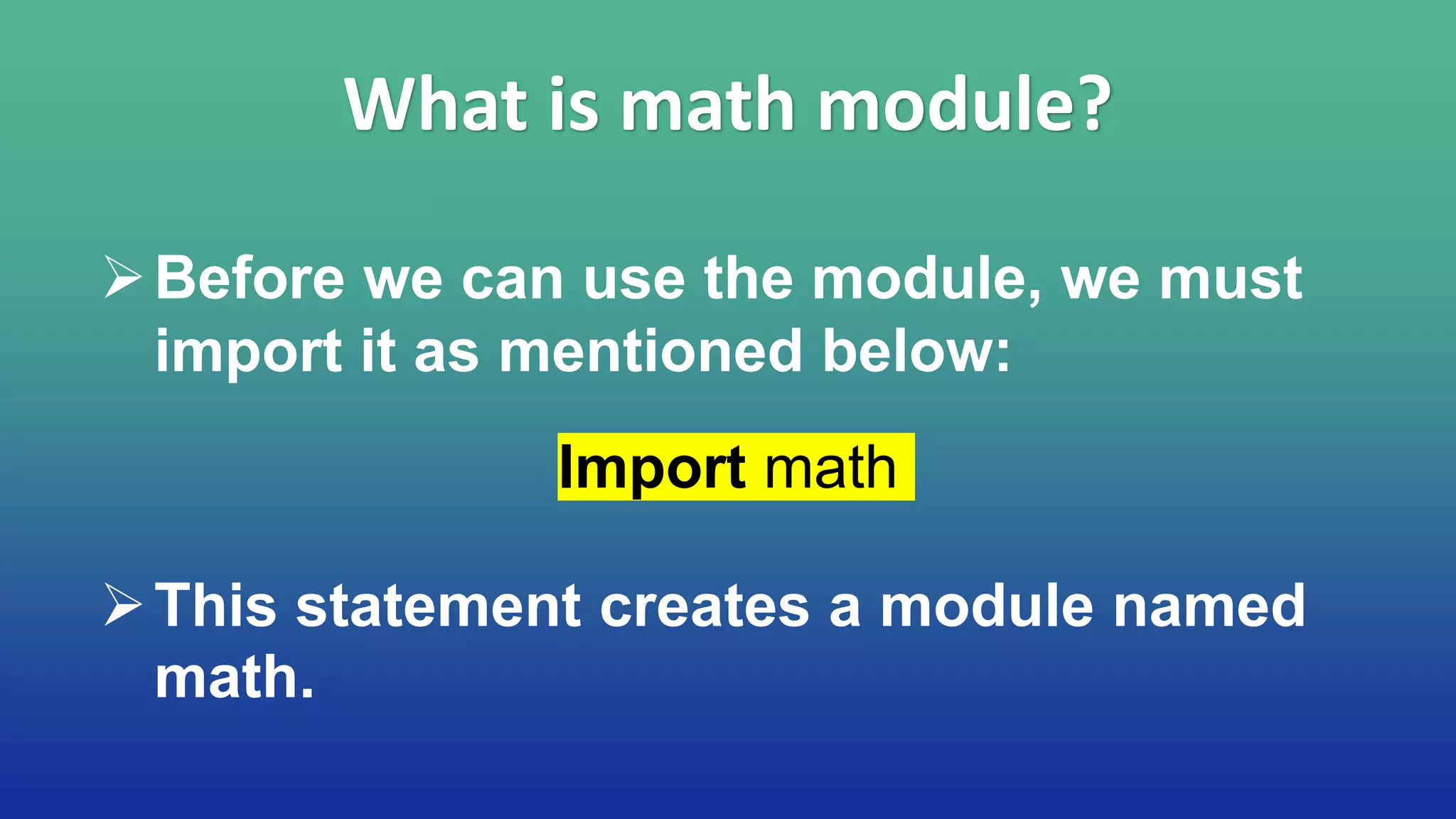 What is math module?

➢ Before we can use the module, we must import it as mentioned below:

Import math

➢ This statement creates a module named math.